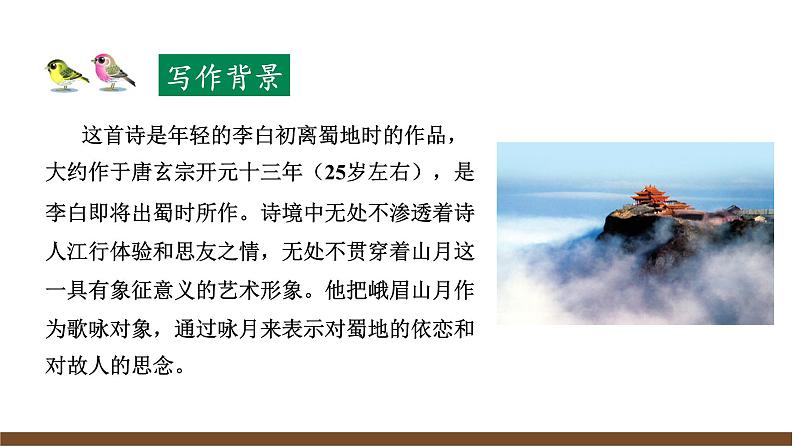 写作背景

这首诗是年轻的李白初离蜀地时的作品，大约作于唐玄宗开元十三年（25岁左右），是李白即将出蜀时所作。诗境中无处不渗透着诗人江行体验和思友之情，无处不贯穿着山月这一具有象征意义的艺术形象。他把峨眉山月作为歌咏对象，通过咏月来表示对蜀地的依恋和对故人的思念。